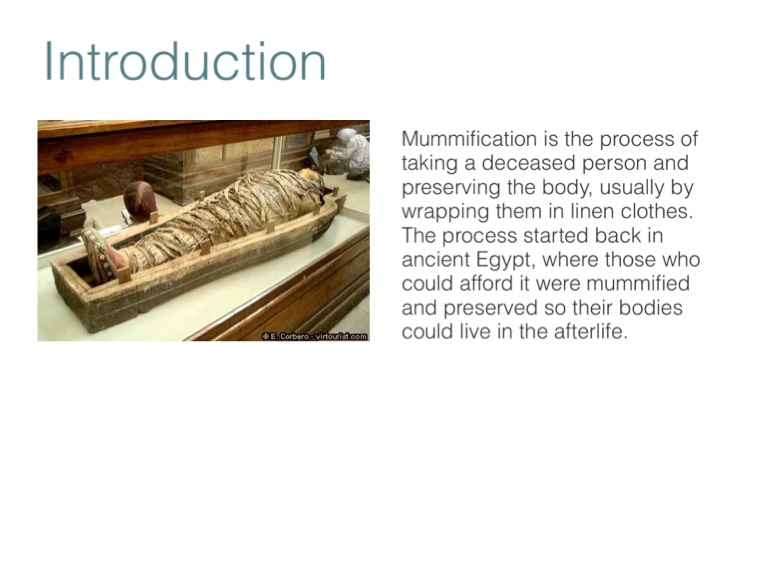 Introduction

© E. Corbero - virtourist.com

Mummification is the process of taking a deceased person and preserving the body, usually by wrapping them in linen clothes. The process started back in ancient Egypt, where those who could afford it were mummified and preserved so their bodies could live in the afterlife.